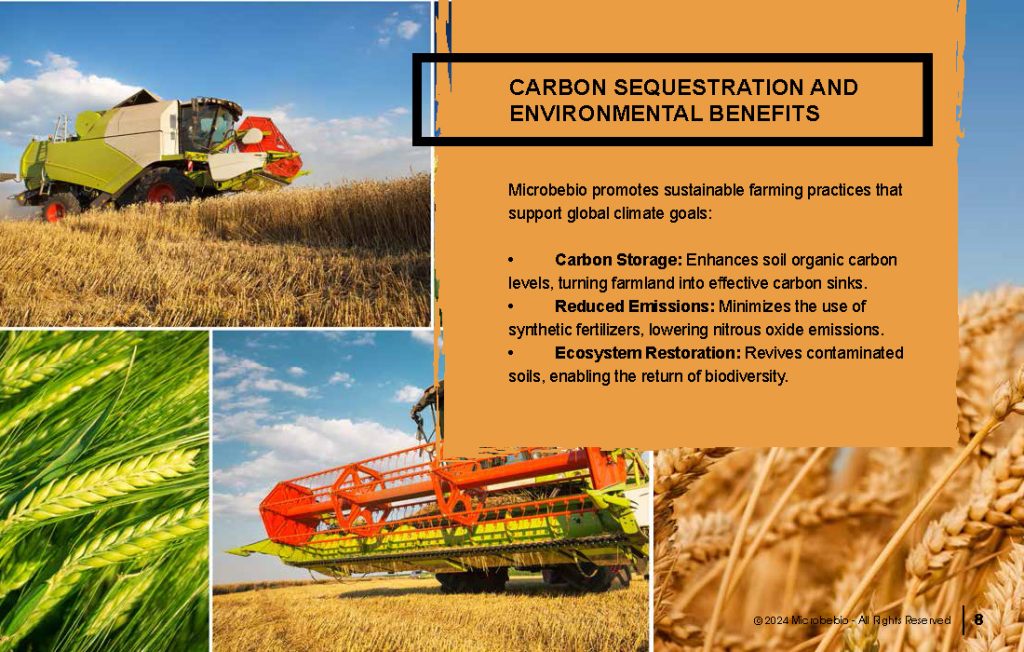 CARBON SEQUESTRATION AND ENVIRONMENTAL BENEFITS

Microbebio promotes sustainable farming practices that support global climate goals:

• Carbon Storage: Enhances soil organic carbon levels, turning farmland into effective carbon sinks.
• Reduced Emissions: Minimizes the use of synthetic fertilizers, lowering nitrous oxide emissions.
• Ecosystem Restoration: Revives contaminated soils, enabling the return of biodiversity.

© 2024 Microbebio - All Rights Reserved | 8